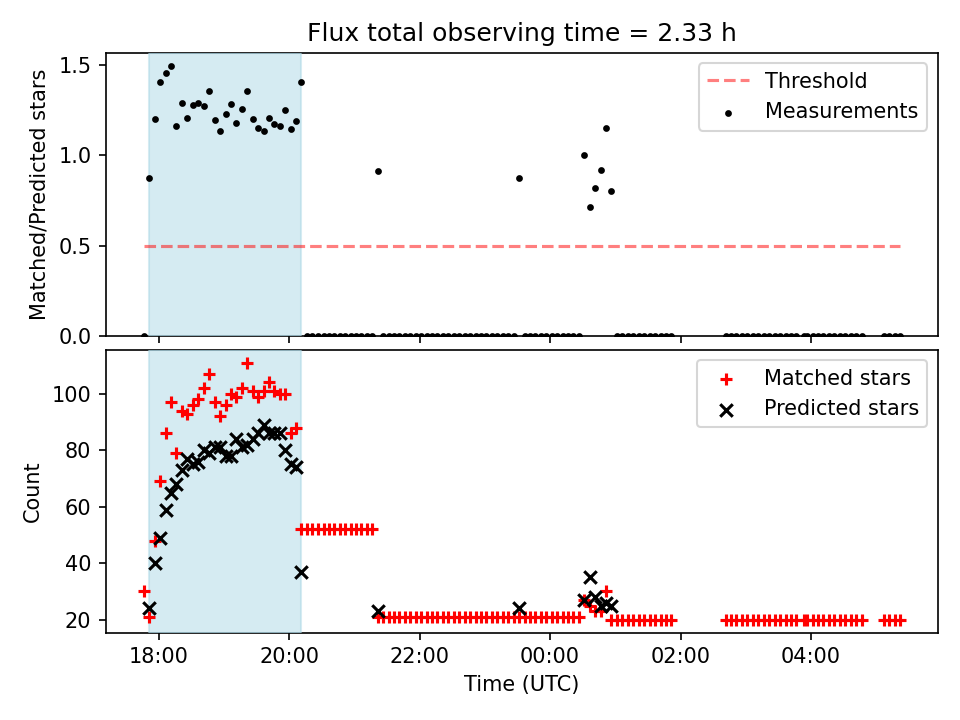 Flux total observing time = 2.33 h

Matched/Predicted stars

1.5
1.0
0.5
0.0

Threshold
Measurements

Count

100
80
60
40
20

Matched stars
Predicted stars

18:00
20:00
22:00
00:00
02:00
04:00

Time (UTC)